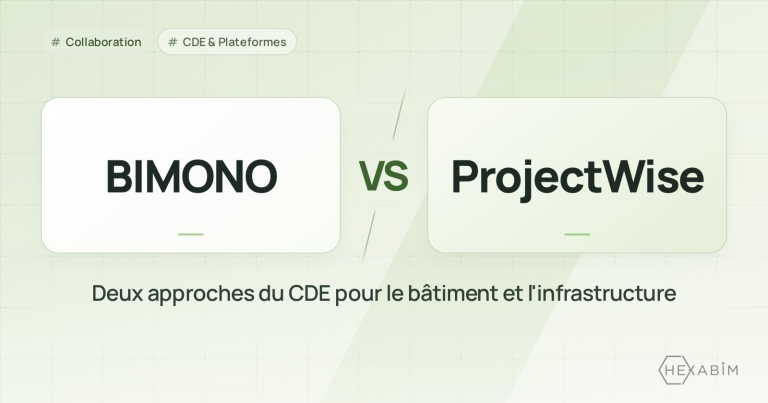 # Collaboration # CDE & Plateformes

BIMONO

VS

ProjectWise

Deux approches du CDE pour le bâtiment et l'infrastructure

HEXABIM